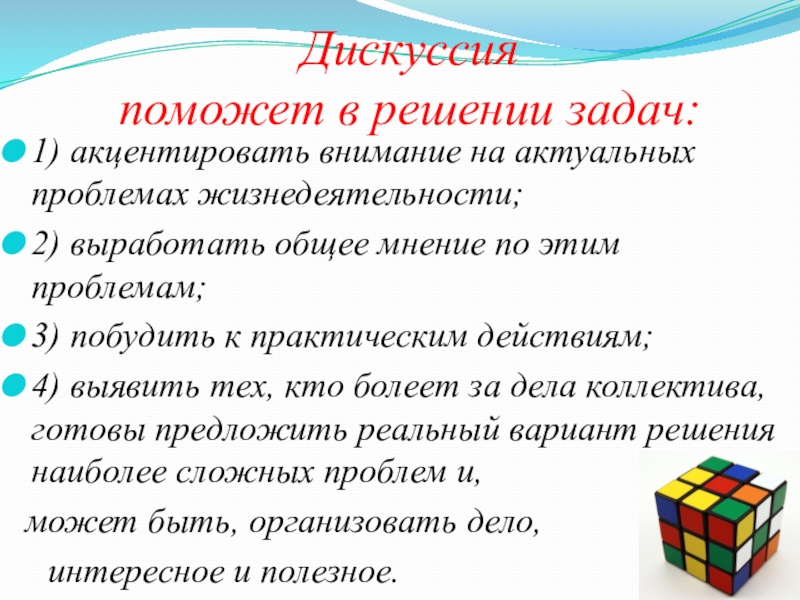 Дискуссия
поможет в решении задач:

1) акцентировать внимание на актуальных проблемах жизнедеятельности;

2) выработать общее мнение по этим проблемам;

3) побудить к практическим действиям;

4) выявить тех, кто болеет за дела коллектива, готовы предложить реальный вариант решения наиболее сложных проблем и,
может быть, организовать дело,
интересное и полезное.